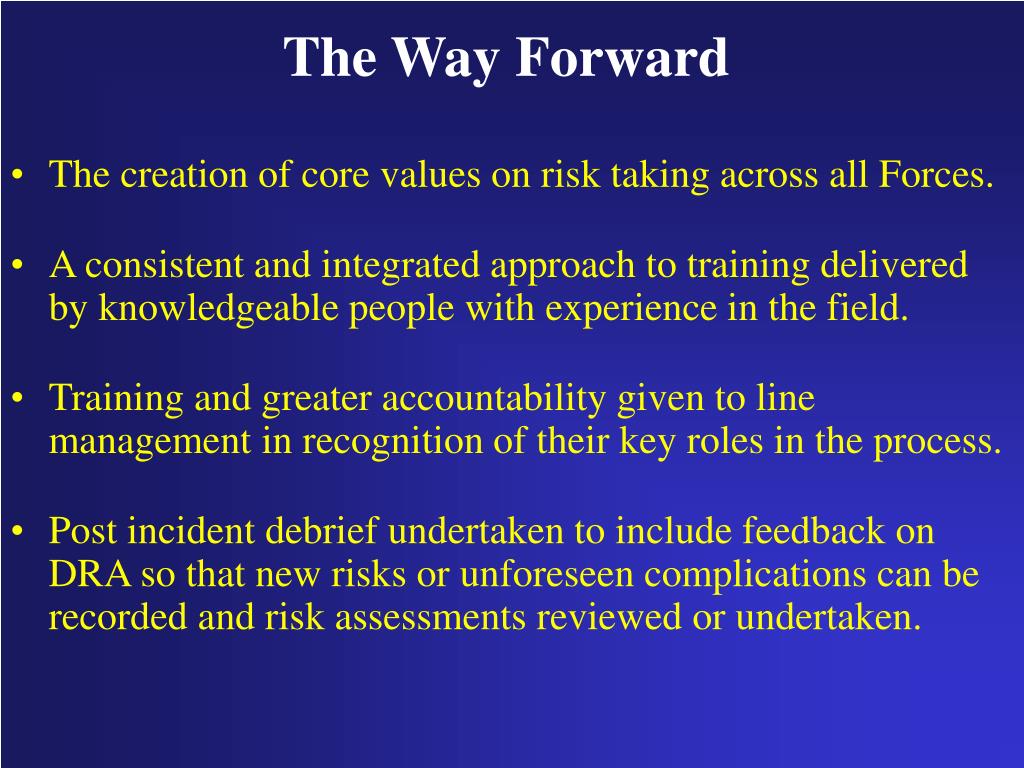 The Way Forward

• The creation of core values on risk taking across all Forces.

• A consistent and integrated approach to training delivered by knowledgeable people with experience in the field.

• Training and greater accountability given to line management in recognition of their key roles in the process.

• Post incident debrief undertaken to include feedback on DRA so that new risks or unforeseen complications can be recorded and risk assessments reviewed or undertaken.